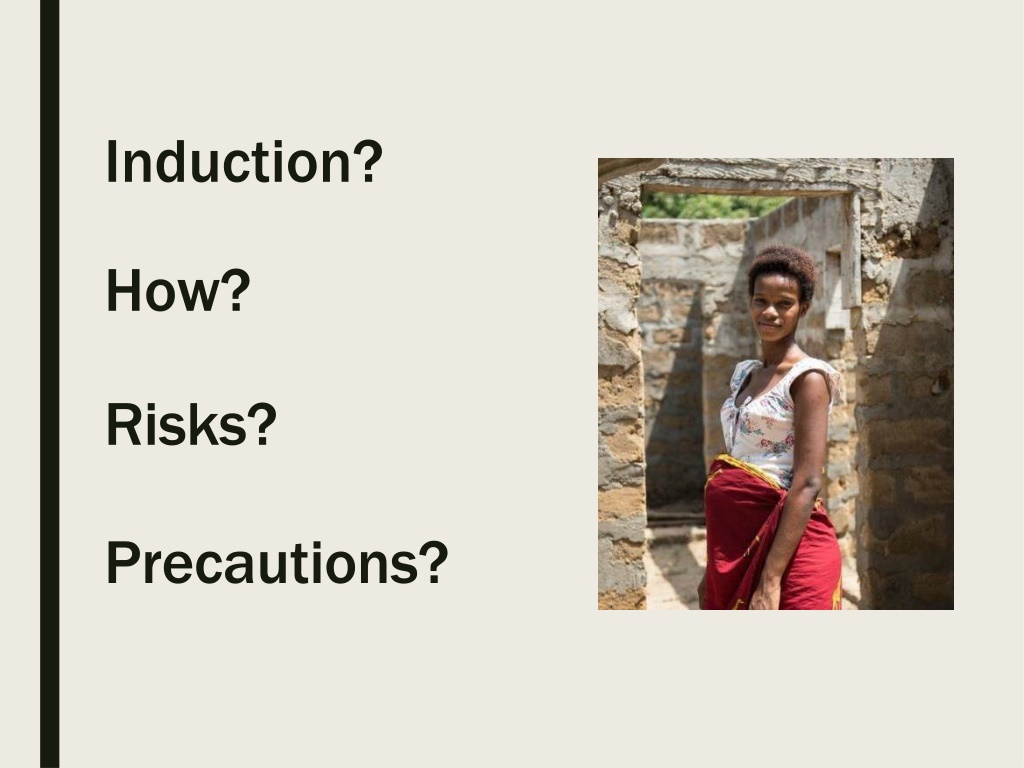 Induction?

How?

Risks?

Precautions?